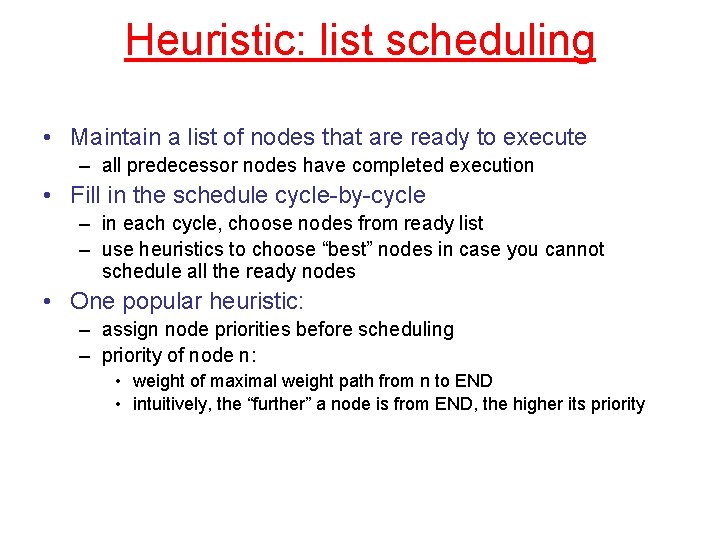 Heuristic: list scheduling

• Maintain a list of nodes that are ready to execute
– all predecessor nodes have completed execution

• Fill in the schedule cycle-by-cycle
– in each cycle, choose nodes from ready list
– use heuristics to choose “best” nodes in case you cannot schedule all the ready nodes

• One popular heuristic:
– assign node priorities before scheduling
– priority of node n:
• weight of maximal weight path from n to END
• intuitively, the “further” a node is from END, the higher its priority